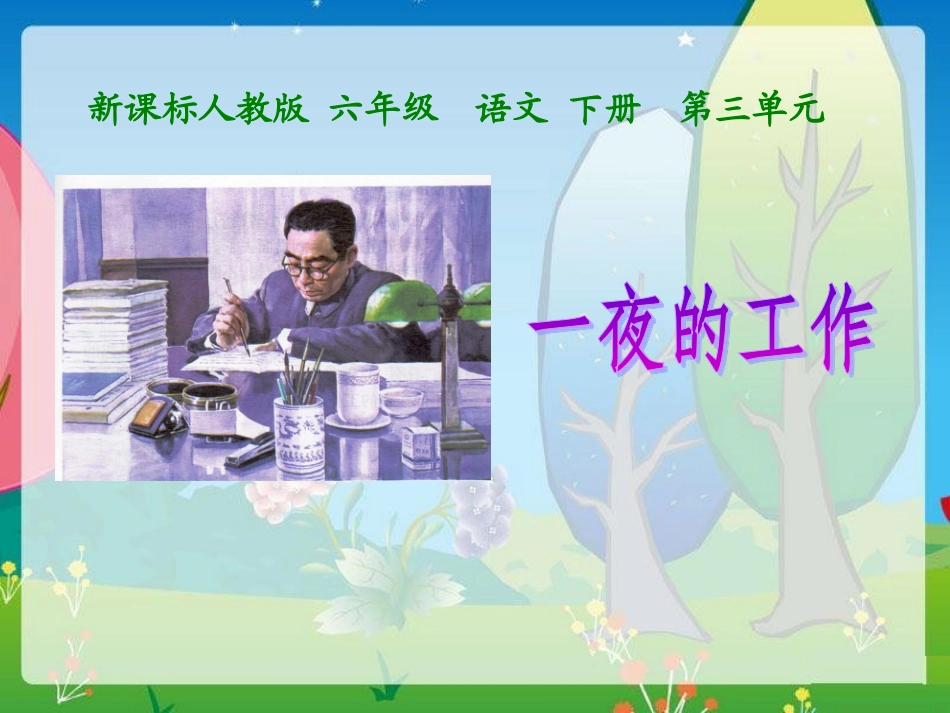 新课标人教版 六年级 语文 下册 第三单元

一夜的工作